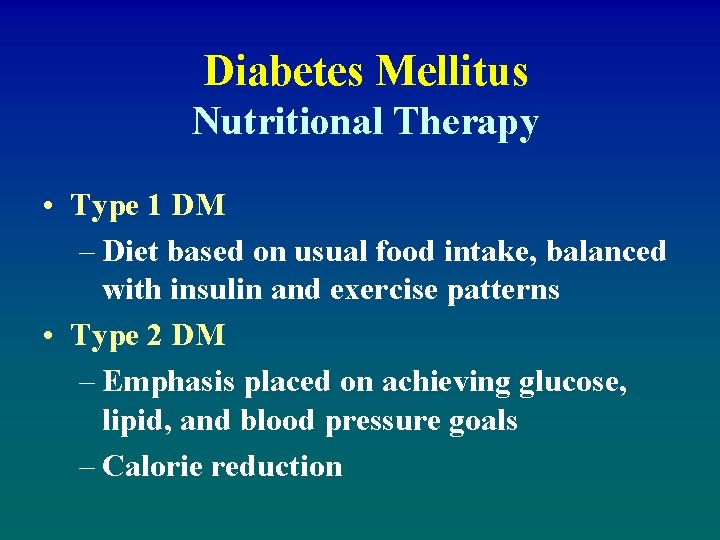 Diabetes Mellitus
Nutritional Therapy

• Type 1 DM
– Diet based on usual food intake, balanced with insulin and exercise patterns
• Type 2 DM
– Emphasis placed on achieving glucose, lipid, and blood pressure goals
– Calorie reduction